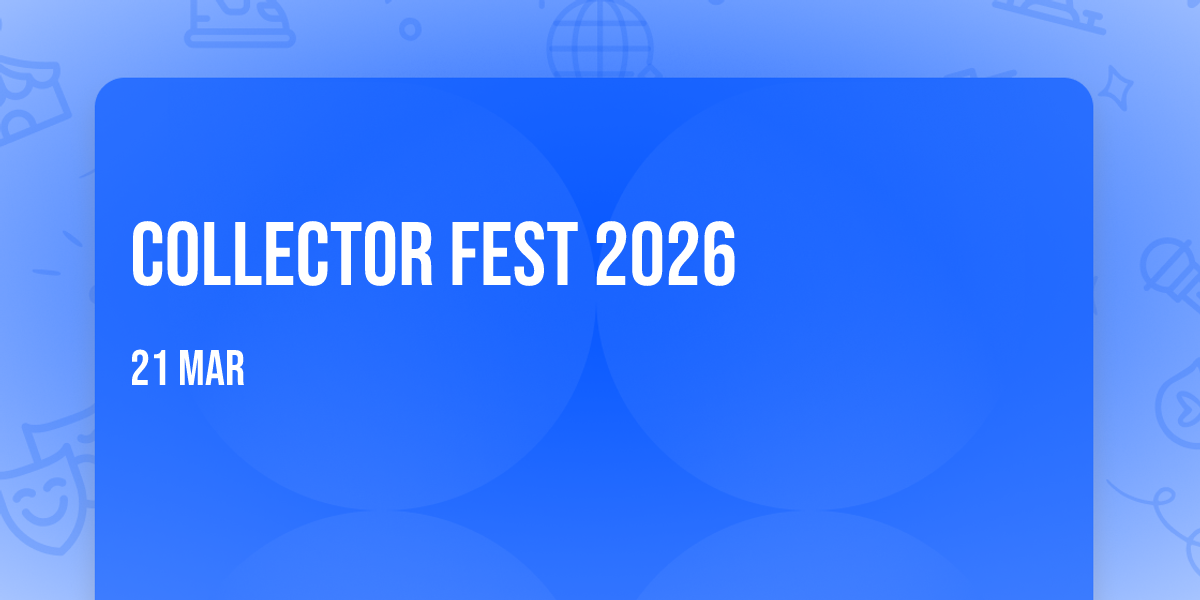 COLLECTOR FEST 2026

21 MAR